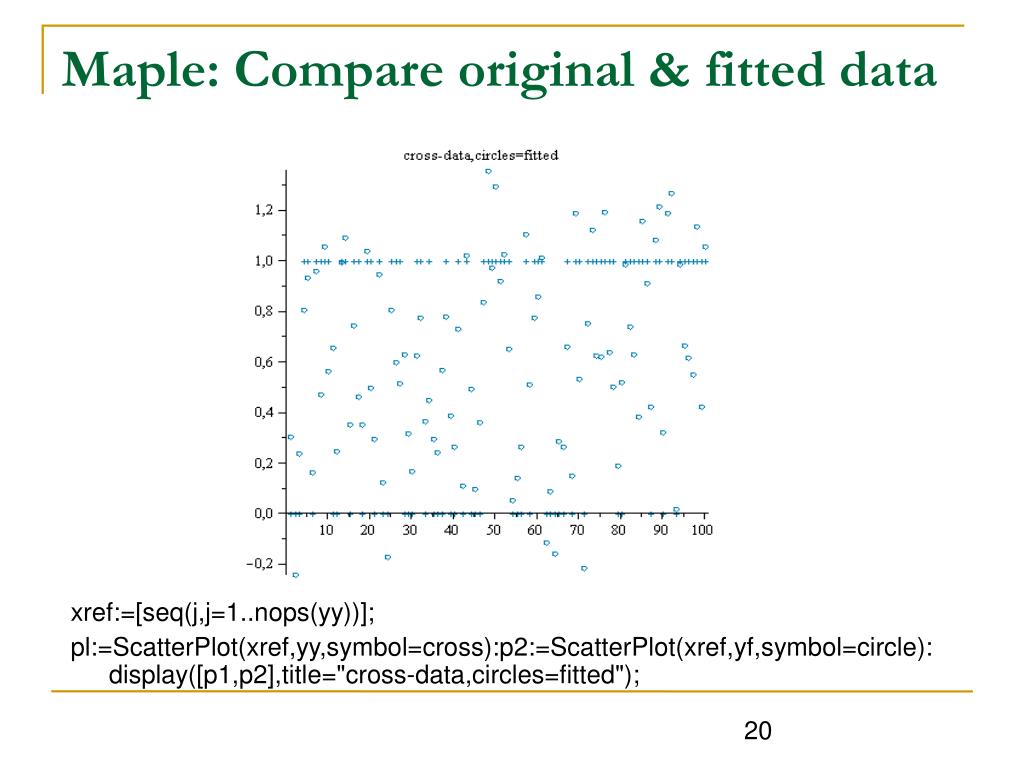 Maple: Compare original & fitted data

cross-data,circles=fitted

1,2
1,0
0,8
0,6
0,4
0,2
0,0
−0,2

10 20 30 40 50 60 70 80 90 100

xref:=[seq(j,j=1..nops(yy))];

pl:=ScatterPlot(xref,yy,symbol=cross):p2:=ScatterPlot(xref,yf,symbol=circle): display([p1,p2],title="cross-data,circles=fitted");

20